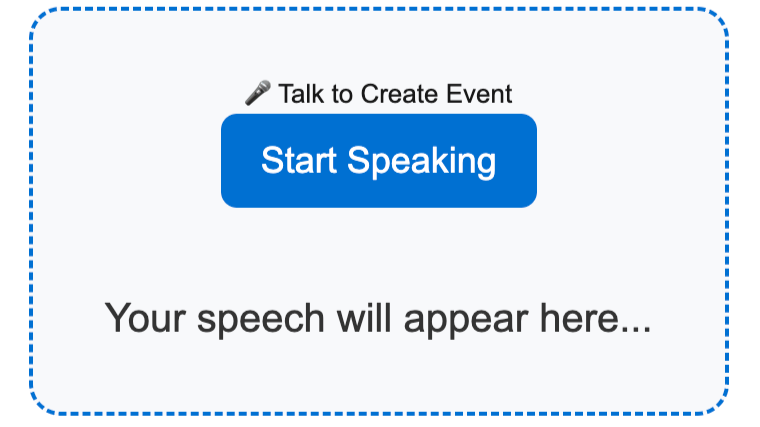 🎤 Talk to Create Event

Start Speaking

Your speech will appear here...